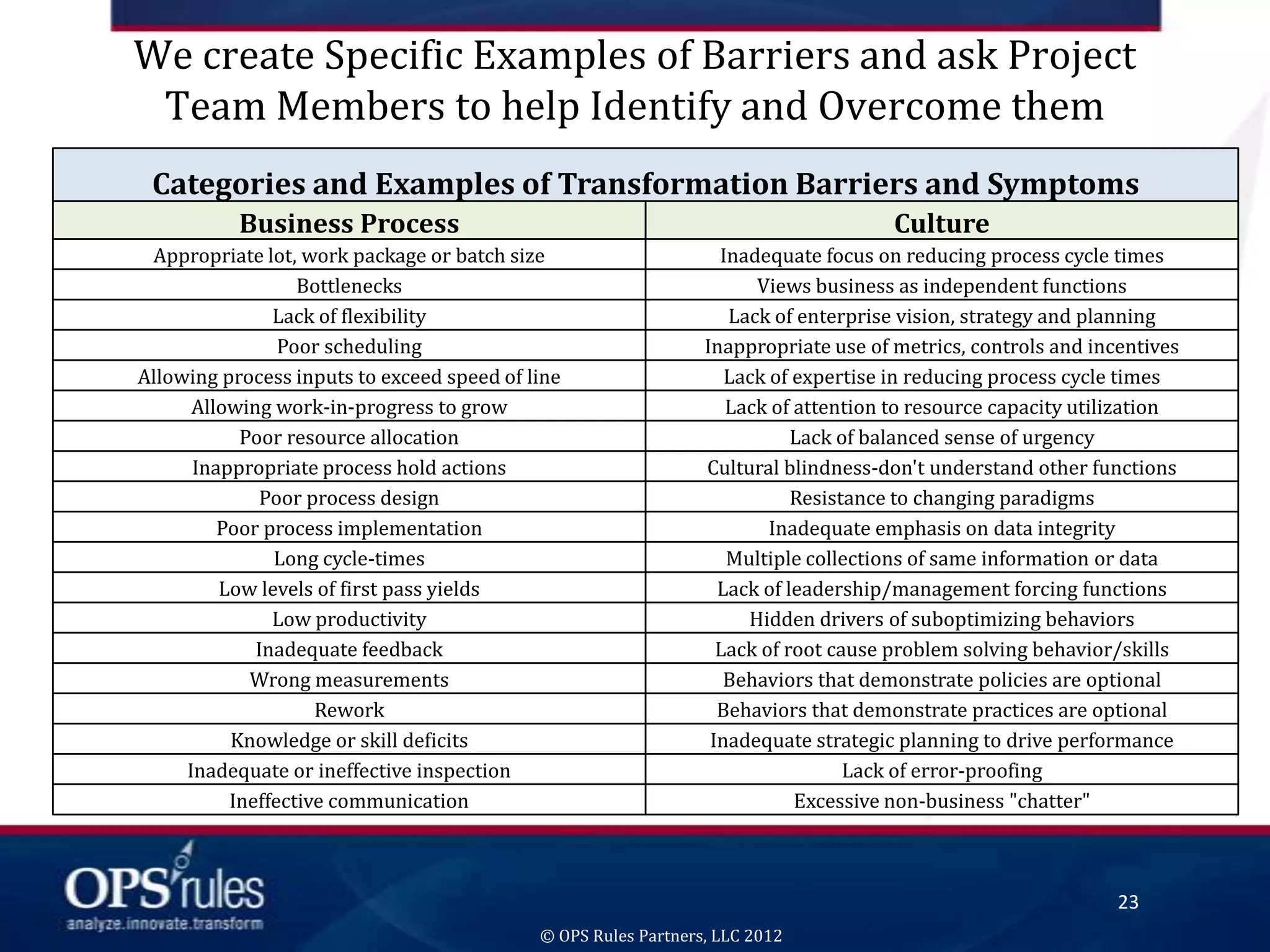 We create Specific Examples of Barriers and ask Project Team Members to help Identify and Overcome them

Categories and Examples of Transformation Barriers and Symptoms

| Business Process | Culture |
|---|---|
| Appropriate lot, work package or batch size | Inadequate focus on reducing process cycle times |
| Bottlenecks | Views business as independent functions |
| Lack of flexibility | Lack of enterprise vision, strategy and planning |
| Poor scheduling | Inappropriate use of metrics, controls and incentives |
| Allowing process inputs to exceed speed of line | Lack of expertise in reducing process cycle times |
| Allowing work-in-progress to grow | Lack of attention to resource capacity utilization |
| Poor resource allocation | Lack of balanced sense of urgency |
| Inappropriate process hold actions | Cultural blindness-don't understand other functions |
| Poor process design | Resistance to changing paradigms |
| Poor process implementation | Inadequate emphasis on data integrity |
| Long cycle-times | Multiple collections of same information or data |
| Low levels of first pass yields | Lack of leadership/management forcing functions |
| Low productivity | Hidden drivers of suboptimizing behaviors |
| Inadequate feedback | Lack of root cause problem solving behavior/skills |
| Wrong measurements | Behaviors that demonstrate policies are optional |
| Rework | Behaviors that demonstrate practices are optional |
| Knowledge or skill deficits | Inadequate strategic planning to drive performance |
| Inadequate or ineffective inspection | Lack of error-proofing |
| Ineffective communication | Excessive non-business "chatter" |

OPS rules
analyze.innovate.transform

23

© OPS Rules Partners, LLC 2012